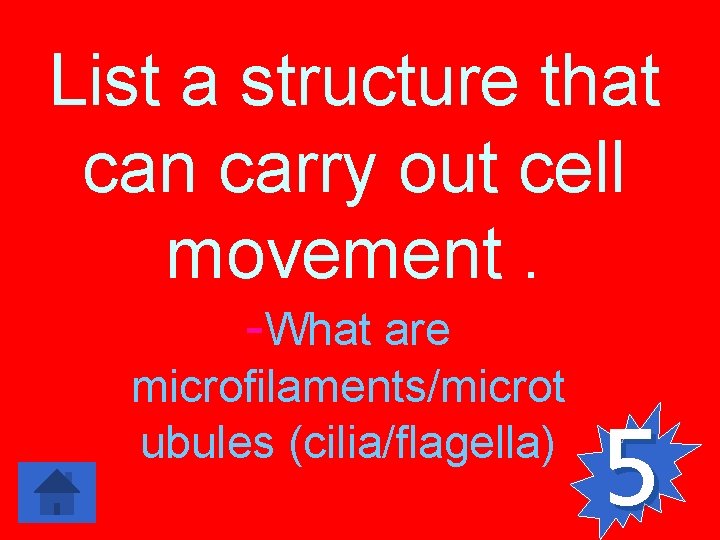 List a structure that can carry out cell movement .

-What are microfilaments/microtubules (cilia/flagella)

5